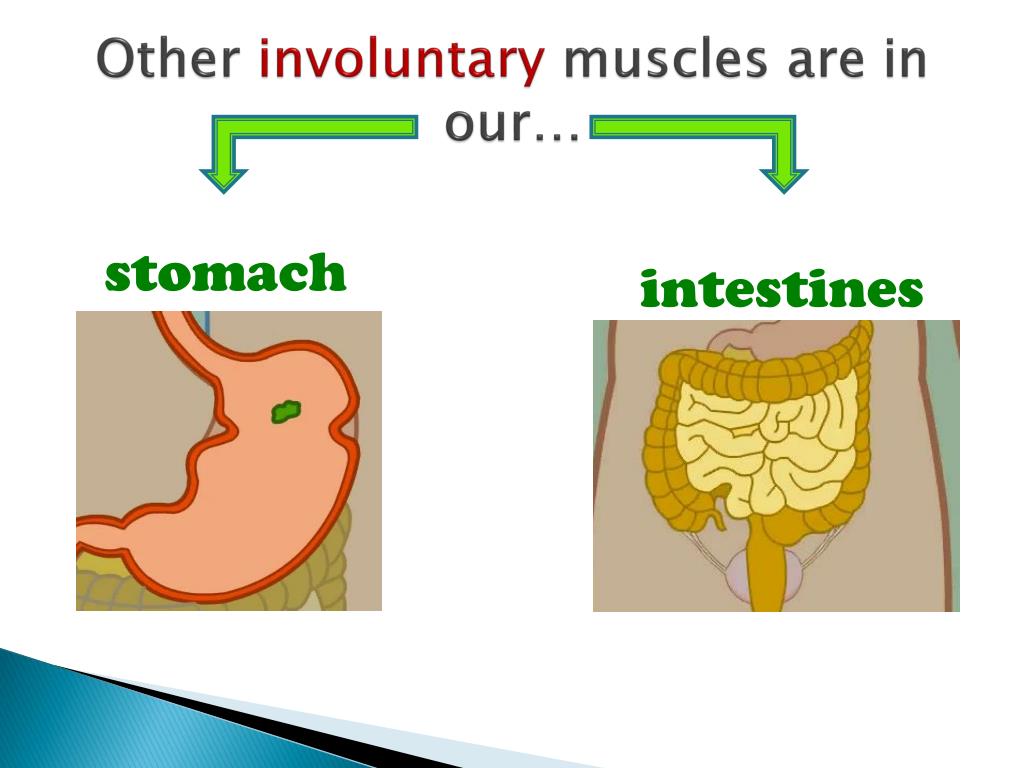 Other involuntary muscles are in our…

stomach

intestines